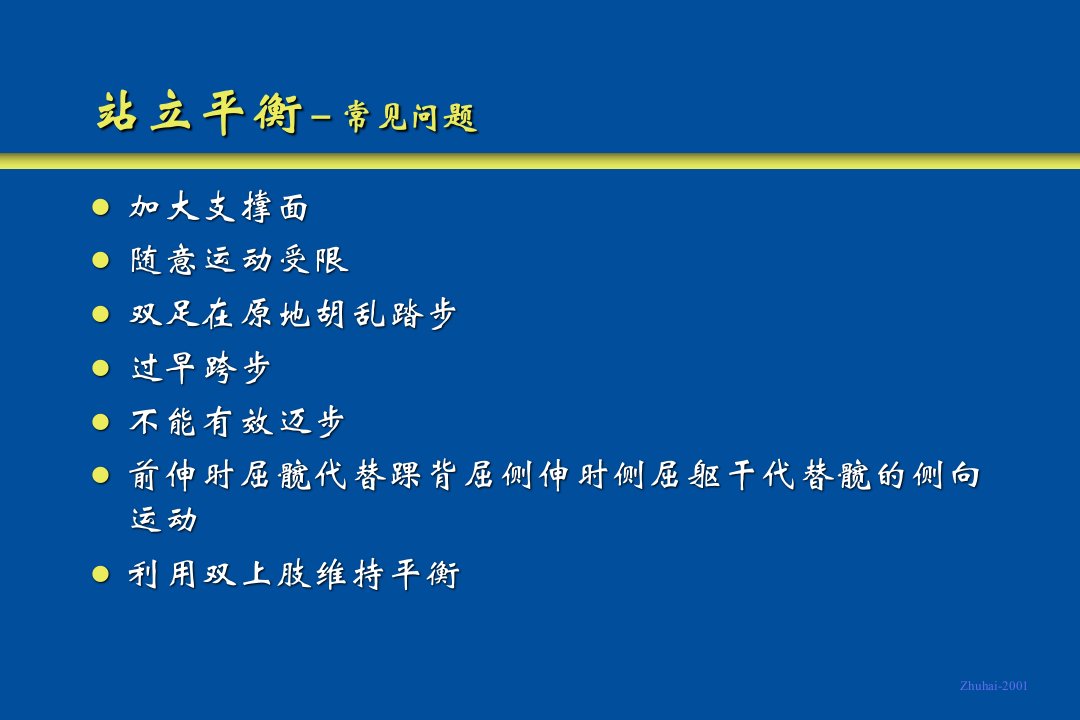 站立平衡 – 常见问题

- 加大支撑面
- 随意运动受限
- 双足在原地胡乱踏步
- 过早跨步
- 不能有效迈步
- 前伸时屈髋代替踝背屈侧伸时侧屈躯干代替髋的侧向运动
- 利用双上肢维持平衡

Zhuhai-2001